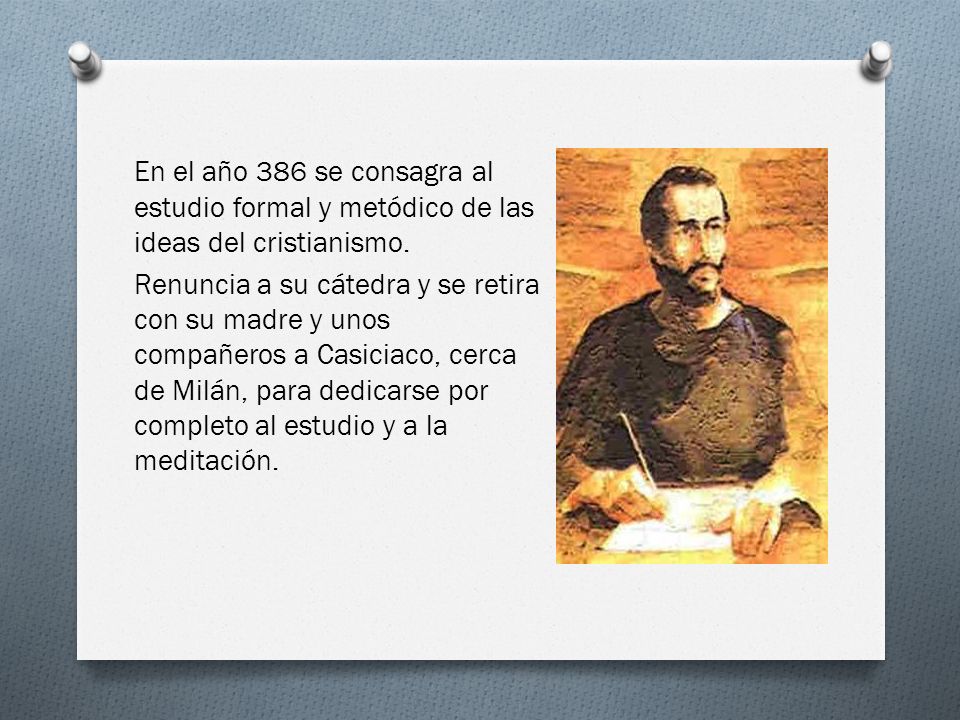 En el año 386 se consagra al estudio formal y metódico de las ideas del cristianismo.

Renuncia a su cátedra y se retira con su madre y unos compañeros a Casiciaco, cerca de Milán, para dedicarse por completo al estudio y a la meditación.